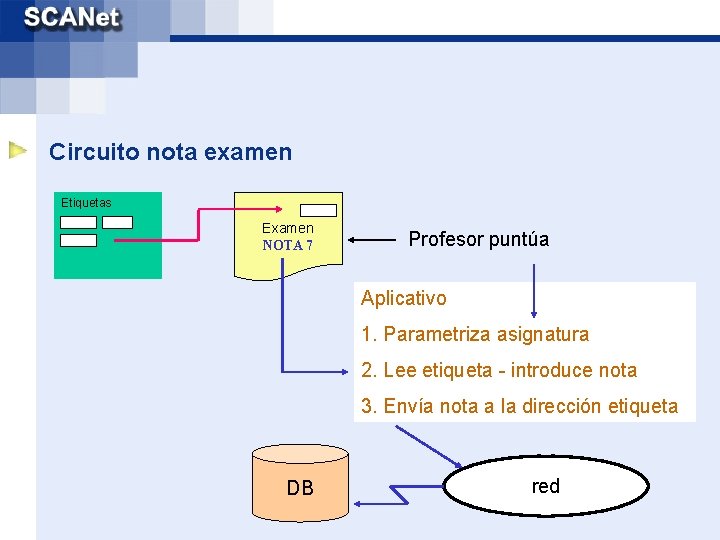 SCANet

Circuito nota examen

Etiquetas

Examen
NOTA 7

Profesor puntúa

Aplicativo
1. Parametriza asignatura
2. Lee etiqueta - introduce nota
3. Envía nota a la dirección etiqueta

DB

red